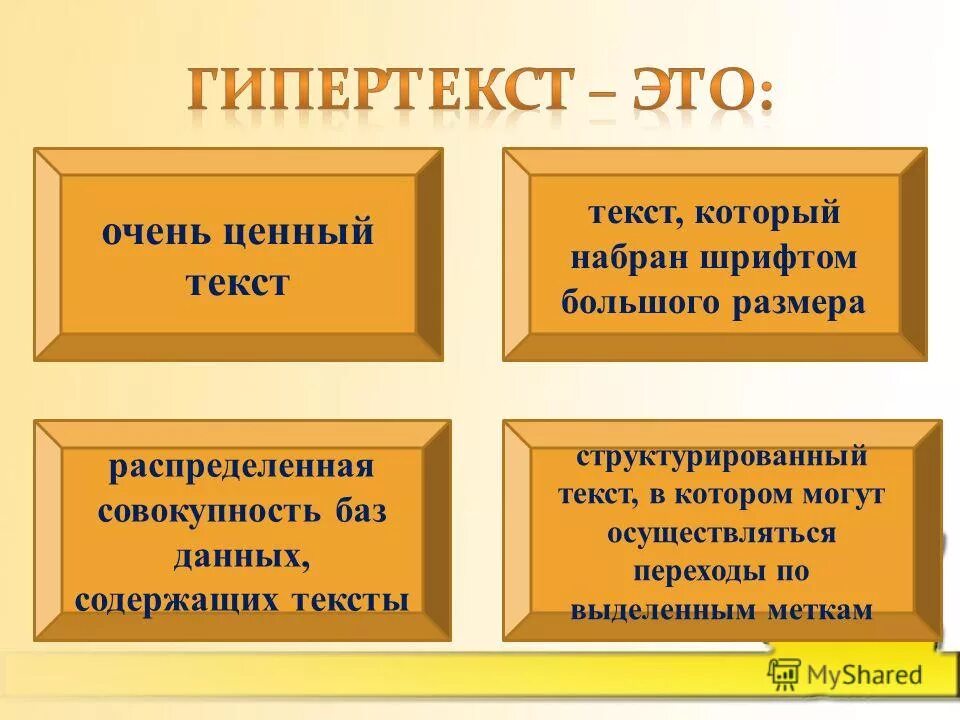 ГИПЕРТЕКСТ – ЭТО:

очень ценный текст

текст, который набран шрифтом большого размера

распределенная совокупность баз данных, содержащих тексты

структурированный текст, в котором могут осуществляться переходы по выделенным меткам

MyShared